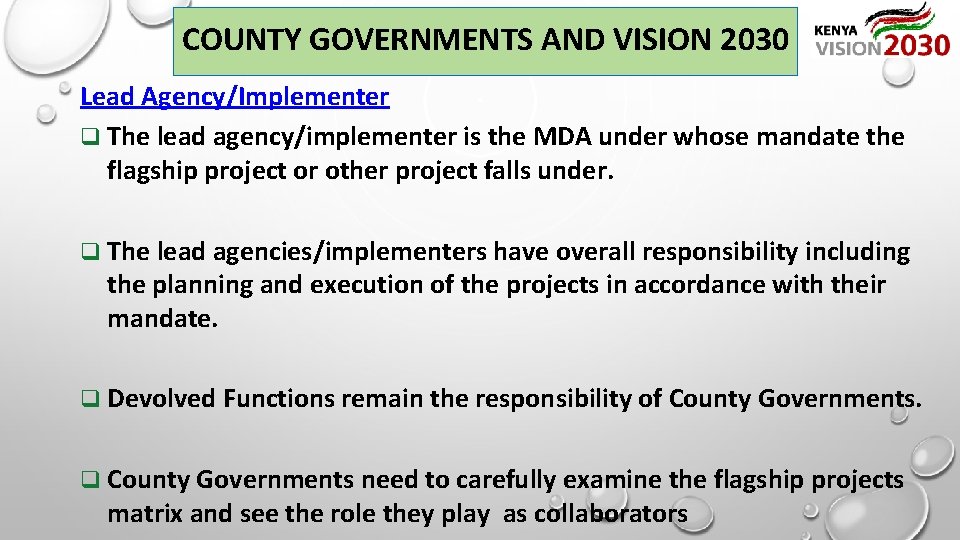 COUNTY GOVERNMENTS AND VISION 2030

KENYA VISION 2030

Lead Agency/Implementer

❑ The lead agency/implementer is the MDA under whose mandate the flagship project or other project falls under.

❑ The lead agencies/implementers have overall responsibility including the planning and execution of the projects in accordance with their mandate.

❑ Devolved Functions remain the responsibility of County Governments.

❑ County Governments need to carefully examine the flagship projects matrix and see the role they play as collaborators